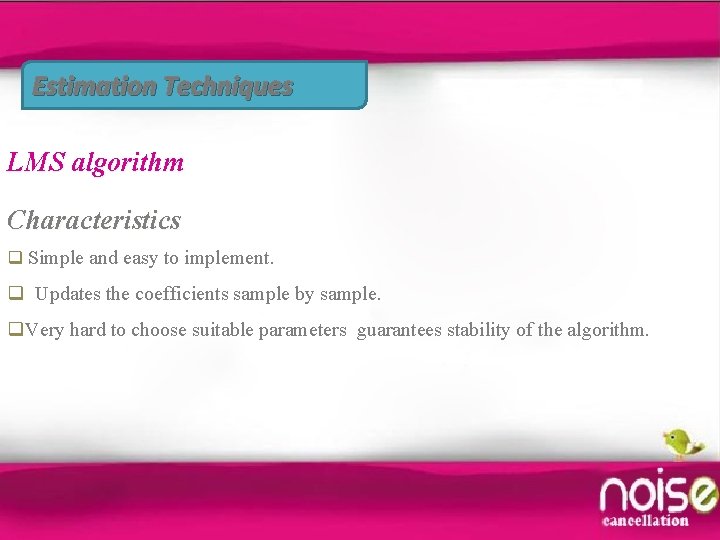 Estimation Techniques

LMS algorithm

Characteristics

❑ Simple and easy to implement.

❑ Updates the coefficients sample by sample.

❑Very hard to choose suitable parameters guarantees stability of the algorithm.

noise
cancellation